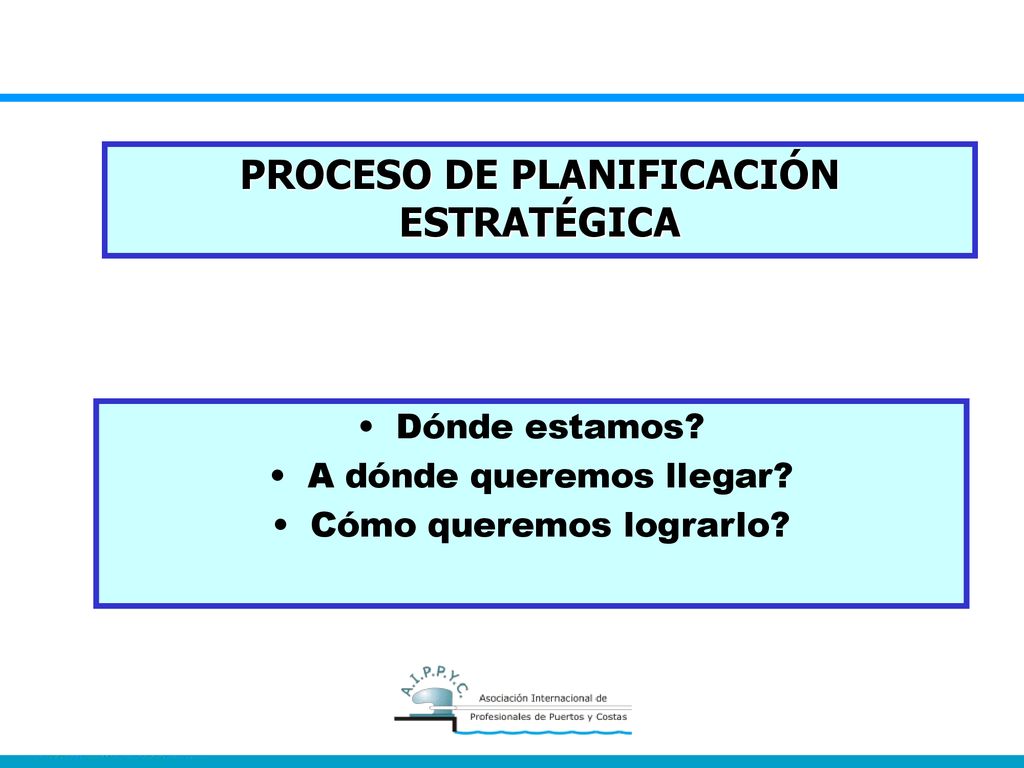 PROCESO DE PLANIFICACIÓN ESTRATÉGICA

• Dónde estamos?
• A dónde queremos llegar?
• Cómo queremos lograrlo?

A.I.P.P.Y.C.
Asociación Internacional de
Profesionales de Puertos y Costas